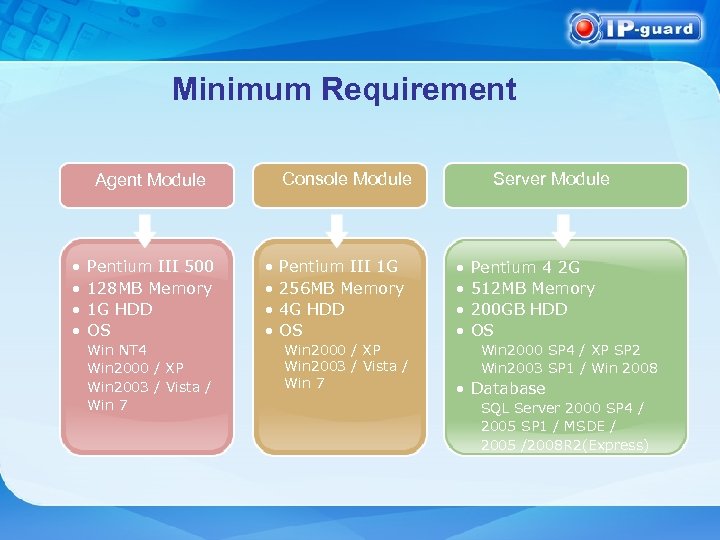 IP-guard

Minimum Requirement

Agent Module

• Pentium III 500
• 128MB Memory
• 1G HDD
• OS
Win NT4
Win2000 / XP
Win2003 / Vista / Win 7

Console Module

• Pentium III 1G
• 256MB Memory
• 4G HDD
• OS
Win2000 / XP
Win2003 / Vista / Win 7

Server Module

• Pentium 4 2G
• 512MB Memory
• 200GB HDD
• OS
Win2000 SP4 / XP SP2
Win2003 SP1 / Win 2008
• Database
SQL Server 2000 SP4 / 2005 SP1 / MSDE / 2005 /2008R2(Express)